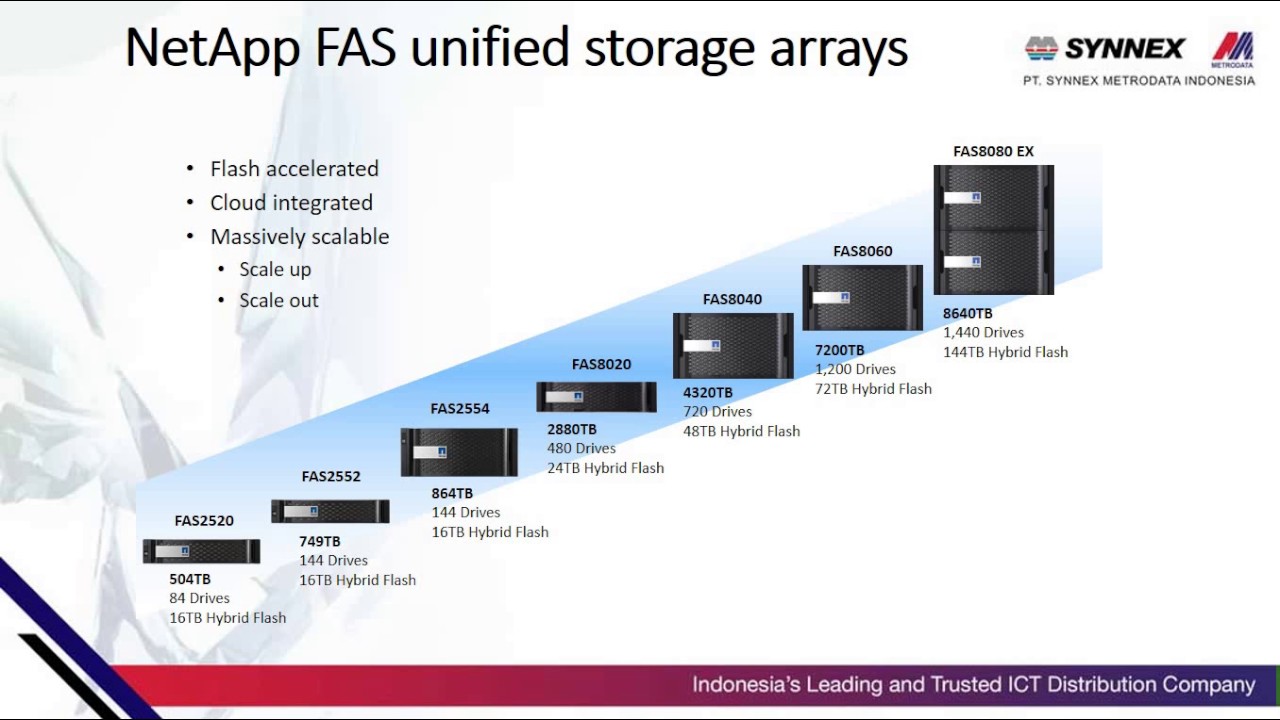 NetApp FAS unified storage arrays

SYNNEX
METRODATA
PT. SYNNEX METRODATA INDONESIA

• Flash accelerated
• Cloud integrated
• Massively scalable
  • Scale up
  • Scale out

FAS2520
504TB
84 Drives
16TB Hybrid Flash

FAS2552
749TB
144 Drives
16TB Hybrid Flash

FAS2554
864TB
144 Drives
16TB Hybrid Flash

FAS8020
2880TB
480 Drives
24TB Hybrid Flash

FAS8040
4320TB
720 Drives
48TB Hybrid Flash

FAS8060
7200TB
1,200 Drives
72TB Hybrid Flash

FAS8080 EX
8640TB
1,440 Drives
144TB Hybrid Flash

Indonesia's Leading and Trusted ICT Distribution Company